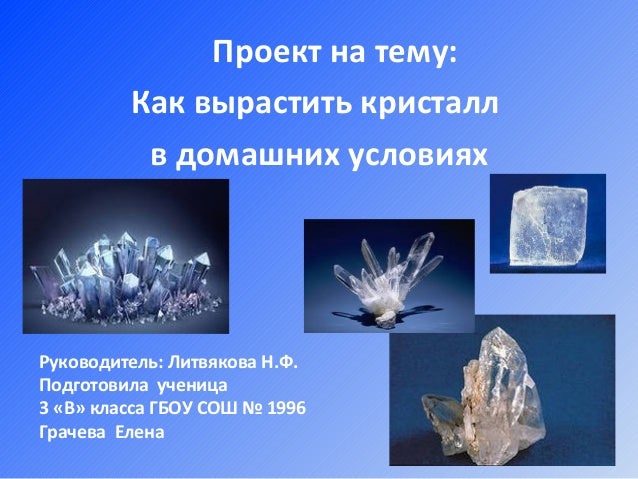 Проект на тему:
Как вырастить кристалл
в домашних условиях

Руководитель: Литвякова Н.Ф.
Подготовила ученица
3 «В» класса ГБОУ СОШ № 1996
Грачева Елена